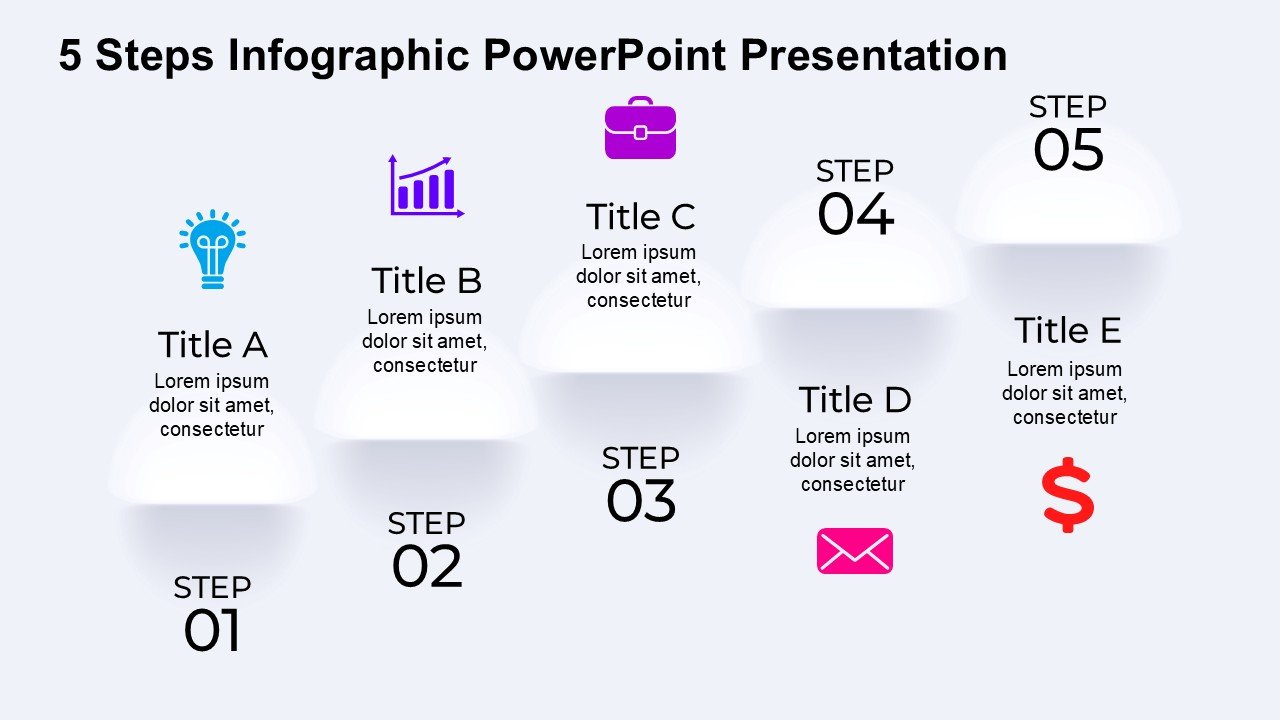 5 Steps Infographic PowerPoint Presentation

Title A
Lorem ipsum dolor sit amet, consectetur

STEP
01

Title B
Lorem ipsum dolor sit amet, consectetur

STEP
02

Title C
Lorem ipsum dolor sit amet, consectetur

STEP
03

STEP
04

Title D
Lorem ipsum dolor sit amet, consectetur

STEP
05

Title E
Lorem ipsum dolor sit amet, consectetur

$